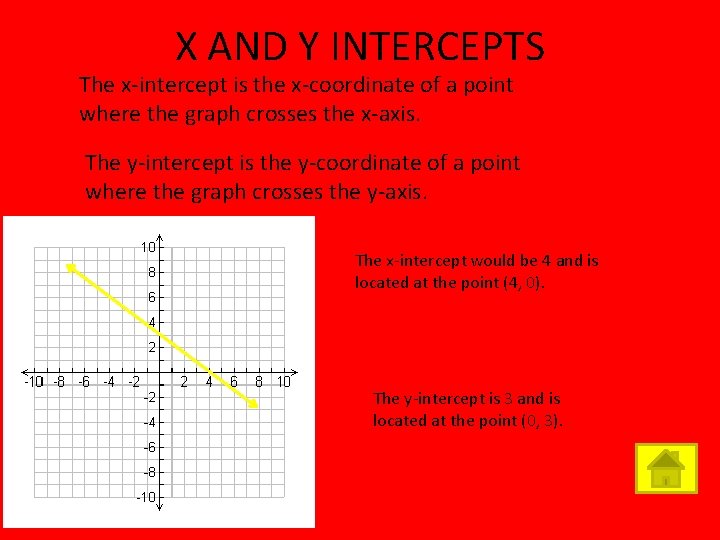 X AND Y INTERCEPTS

The x-intercept is the x-coordinate of a point where the graph crosses the x-axis.

The y-intercept is the y-coordinate of a point where the graph crosses the y-axis.

10
8
6
4
2
-10 -8 -6 -4 -2 2 4 6 8 10
-2
-4
-6
-8
-10

The x-intercept would be 4 and is located at the point (4, 0).

The y-intercept is 3 and is located at the point (0, 3).